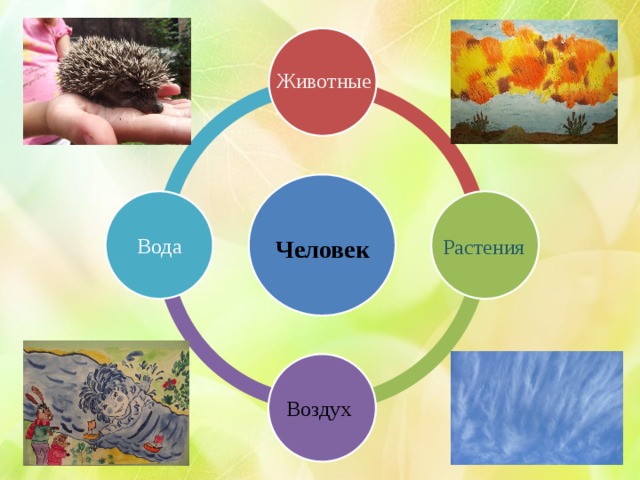 Животные

Вода

Человек

Растения

Воздух